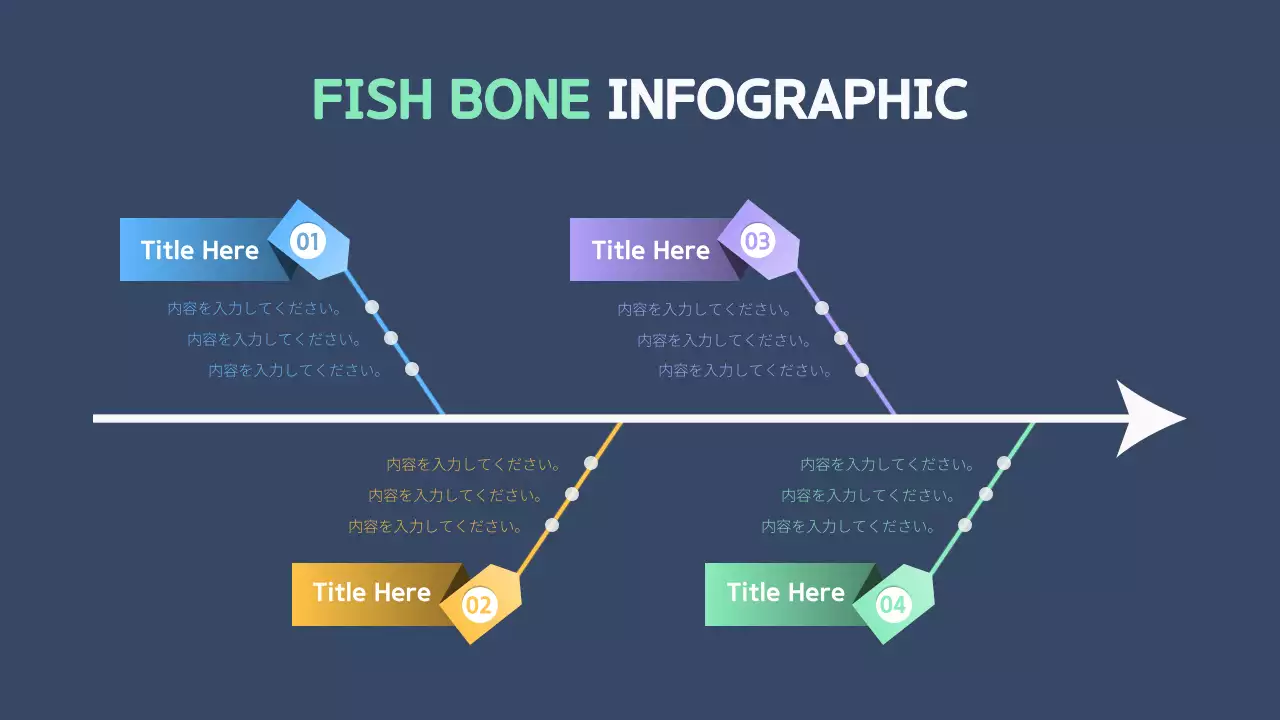 FISH BONE INFOGRAPHIC

Title Here 01
内容を入力してください。
内容を入力してください。
内容を入力してください。

Title Here 03
内容を入力してください。
内容を入力してください。
内容を入力してください。

内容を入力してください。
内容を入力してください。
内容を入力してください。
Title Here 02

内容を入力してください。
内容を入力してください。
内容を入力してください。
Title Here 04